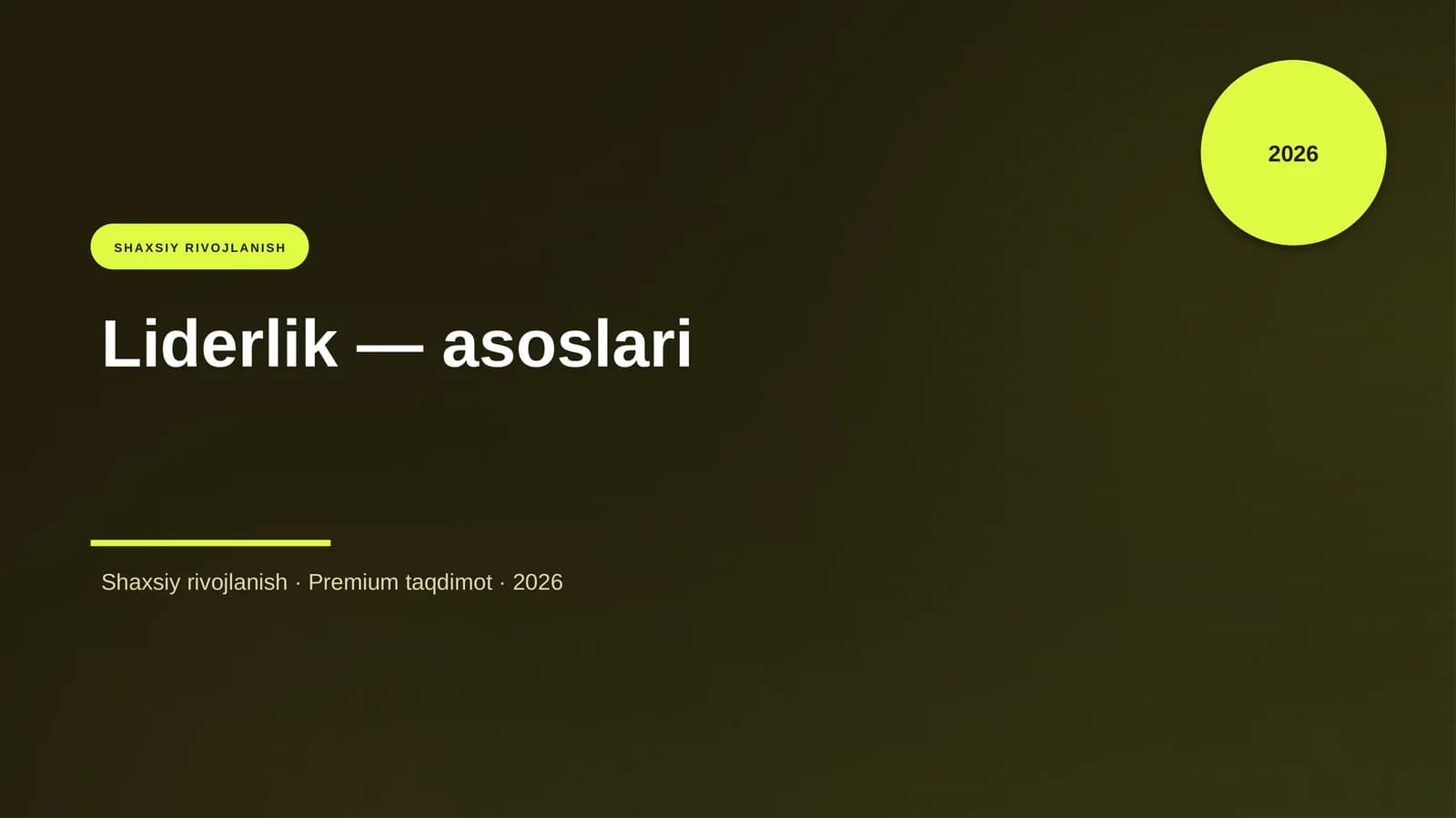 2026

SHAXSIY RIVOJLANISH

Liderlik — asoslari

Shaxsiy rivojlanish · Premium taqdimot · 2026